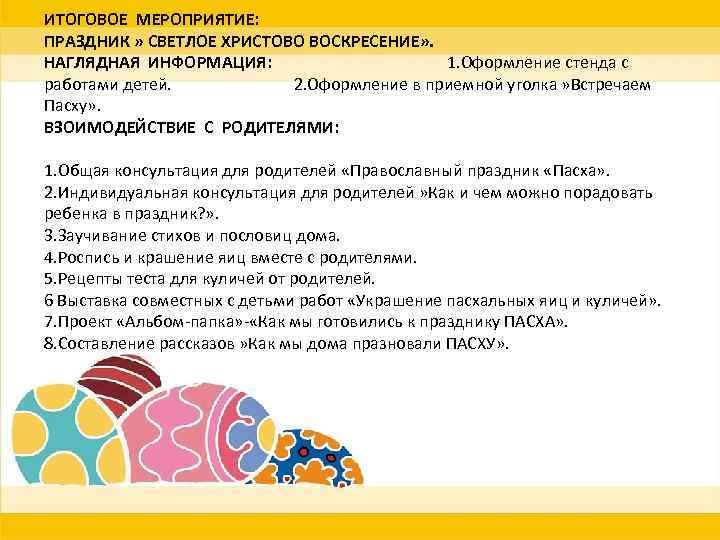 ИТОГОВОЕ МЕРОПРИЯТИЕ:
ПРАЗДНИК » СВЕТЛОЕ ХРИСТОВО ВОСКРЕСЕНИЕ».
НАГЛЯДНАЯ ИНФОРМАЦИЯ: 1.Оформление стенда с работами детей. 2.Оформление в приемной уголка »Встречаем Пасху».
ВЗОИМОДЕЙСТВИЕ С РОДИТЕЛЯМИ:

1.Общая консультация для родителей «Православный праздник «Пасха».
2.Индивидуальная консультация для родителей »Как и чем можно порадовать ребенка в праздник?».
3.Заучивание стихов и пословиц дома.
4.Роспись и крашение яиц вместе с родителями.
5.Рецепты теста для куличей от родителей.
6 Выставка совместных с детьми работ «Украшение пасхальных яиц и куличей».
7.Проект «Альбом-папка»-«Как мы готовились к празднику ПАСХА».
8.Составление рассказов »Как мы дома празновали ПАСХУ».